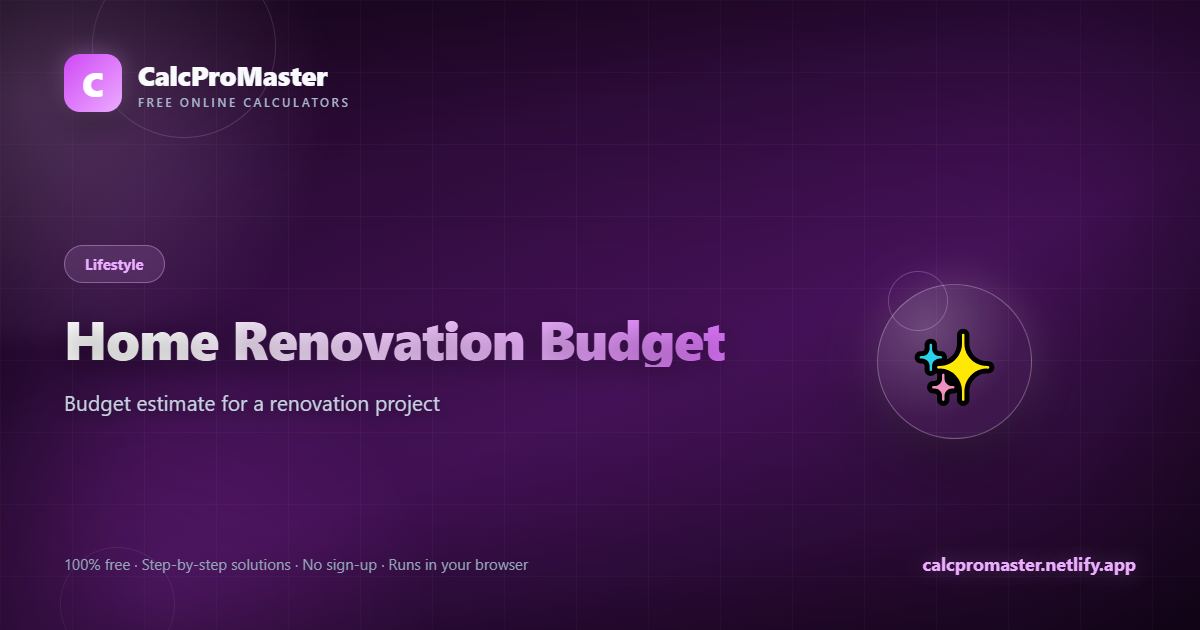 C
CalcProMaster
FREE ONLINE CALCULATORS

Lifestyle

Home Renovation Budget

Budget estimate for a renovation project

100% free · Step-by-step solutions · No sign-up · Runs in your browser

calcpromaster.netlify.app